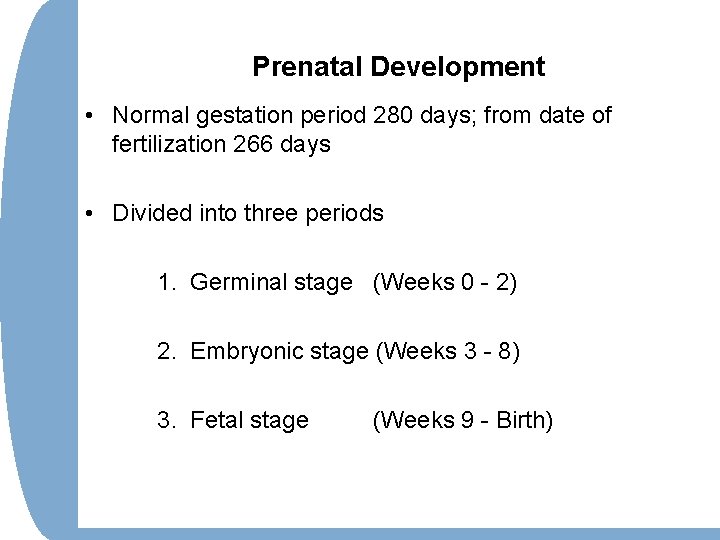 Prenatal Development

• Normal gestation period 280 days; from date of fertilization 266 days

• Divided into three periods

1. Germinal stage (Weeks 0 - 2)

2. Embryonic stage (Weeks 3 - 8)

3. Fetal stage (Weeks 9 - Birth)